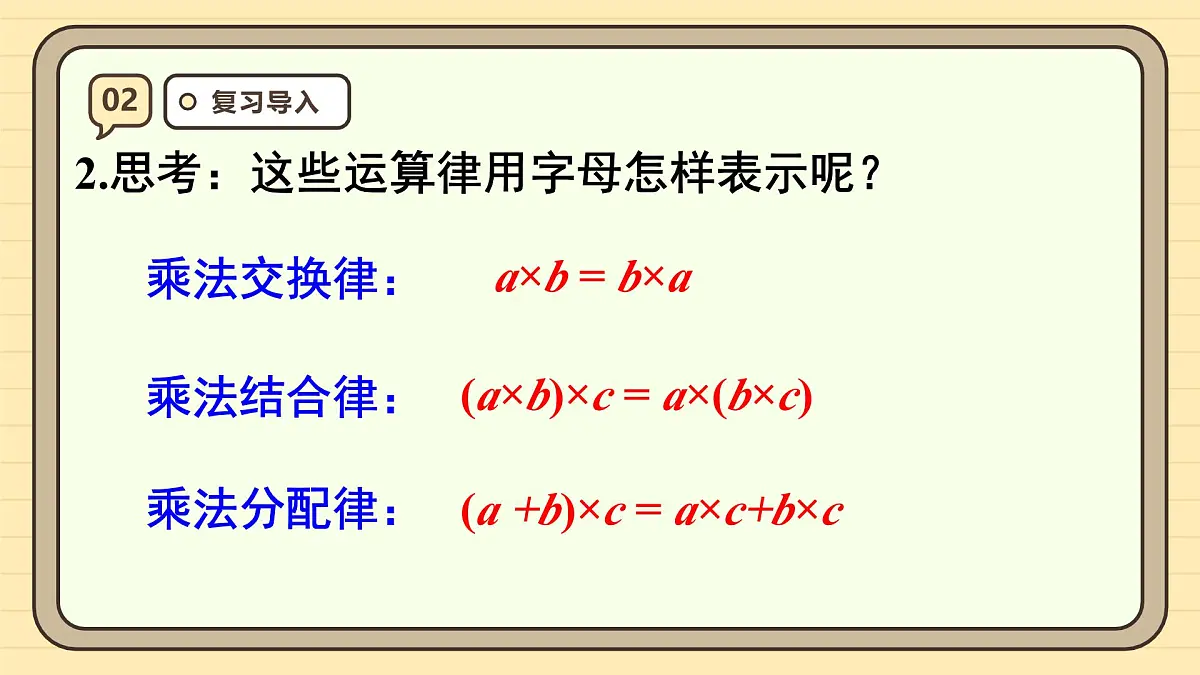 02

复习导入

2.思考：这些运算律用字母怎样表示呢？

乘法交换律：  $a \times b = b \times a$

乘法结合律：  $(a \times b) \times c = a \times (b \times c)$

乘法分配律：  $(a + b) \times c = a \times c + b \times c$